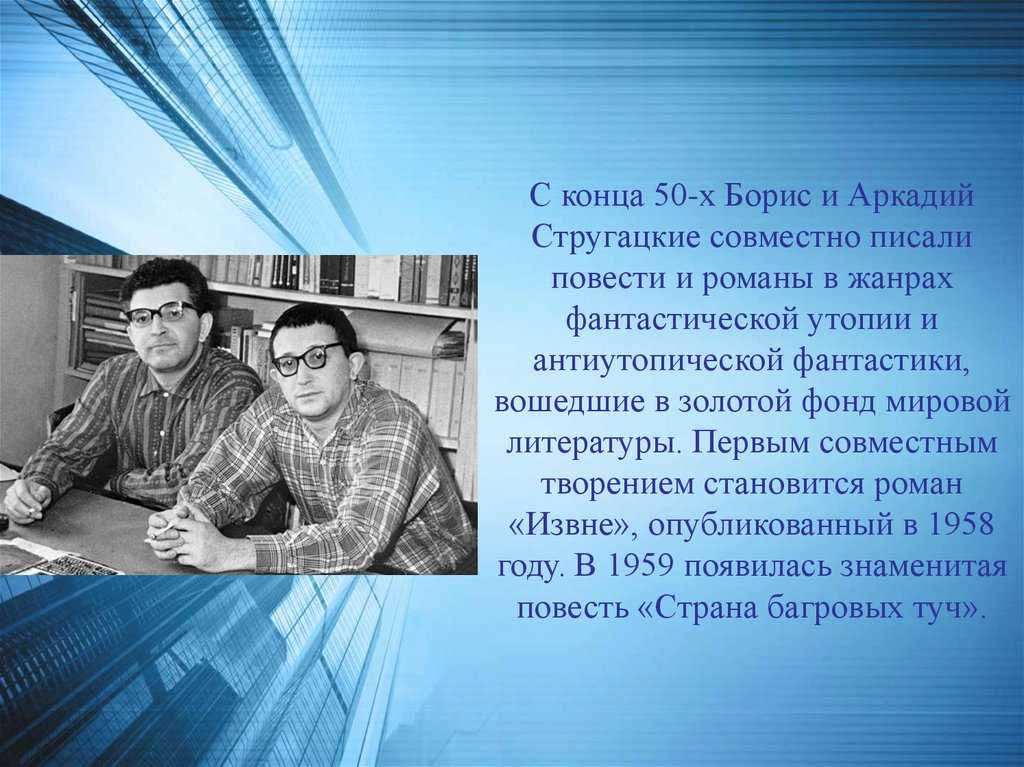 С конца 50-х Борис и Аркадий Стругацкие совместно писали повести и романы в жанрах фантастической утопии и антиутопической фантастики, вошедшие в золотой фонд мировой литературы. Первым совместным творением становится роман «Извне», опубликованный в 1958 году. В 1959 появилась знаменитая повесть «Страна багровых туч».